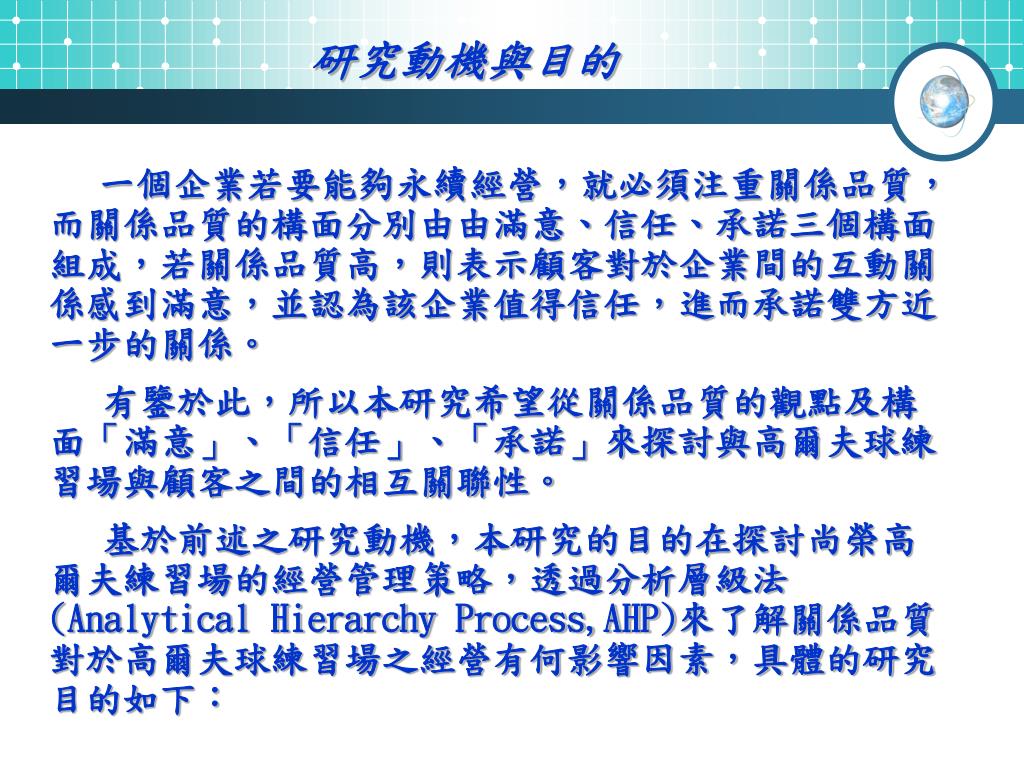 研究動機與目的

一個企業若要能夠永續經營，就必須注重關係品質，而關係品質的構面分別由由滿意、信任、承諾三個構面組成，若關係品質高，則表示顧客對於企業間的互動關係感到滿意，並認為該企業值得信任，進而承諾雙方近一步的關係。

有鑒於此，所以本研究希望從關係品質的觀點及構面「滿意」、「信任」、「承諾」來探討與高爾夫球練習場與顧客之間的相互關聯性。

基於前述之研究動機，本研究的目的在探討尚榮高爾夫練習場的經營管理策略，透過分析層級法(Analytical Hierarchy Process,AHP)來了解關係品質對於高爾夫球練習場之經營有何影響因素，具體的研究目的如下：